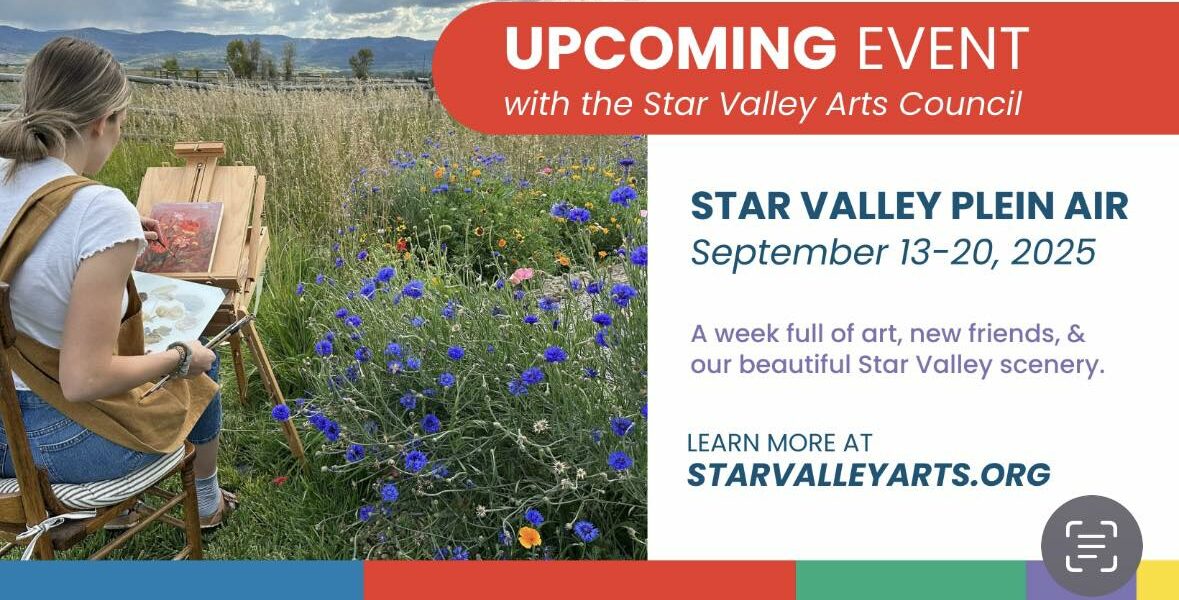 UPCOMING EVENT
with the Star Valley Arts Council

STAR VALLEY PLEIN AIR
September 13-20, 2025

A week full of art, new friends, & our beautiful Star Valley scenery.

LEARN MORE AT
STARVALLEYARTS.ORG